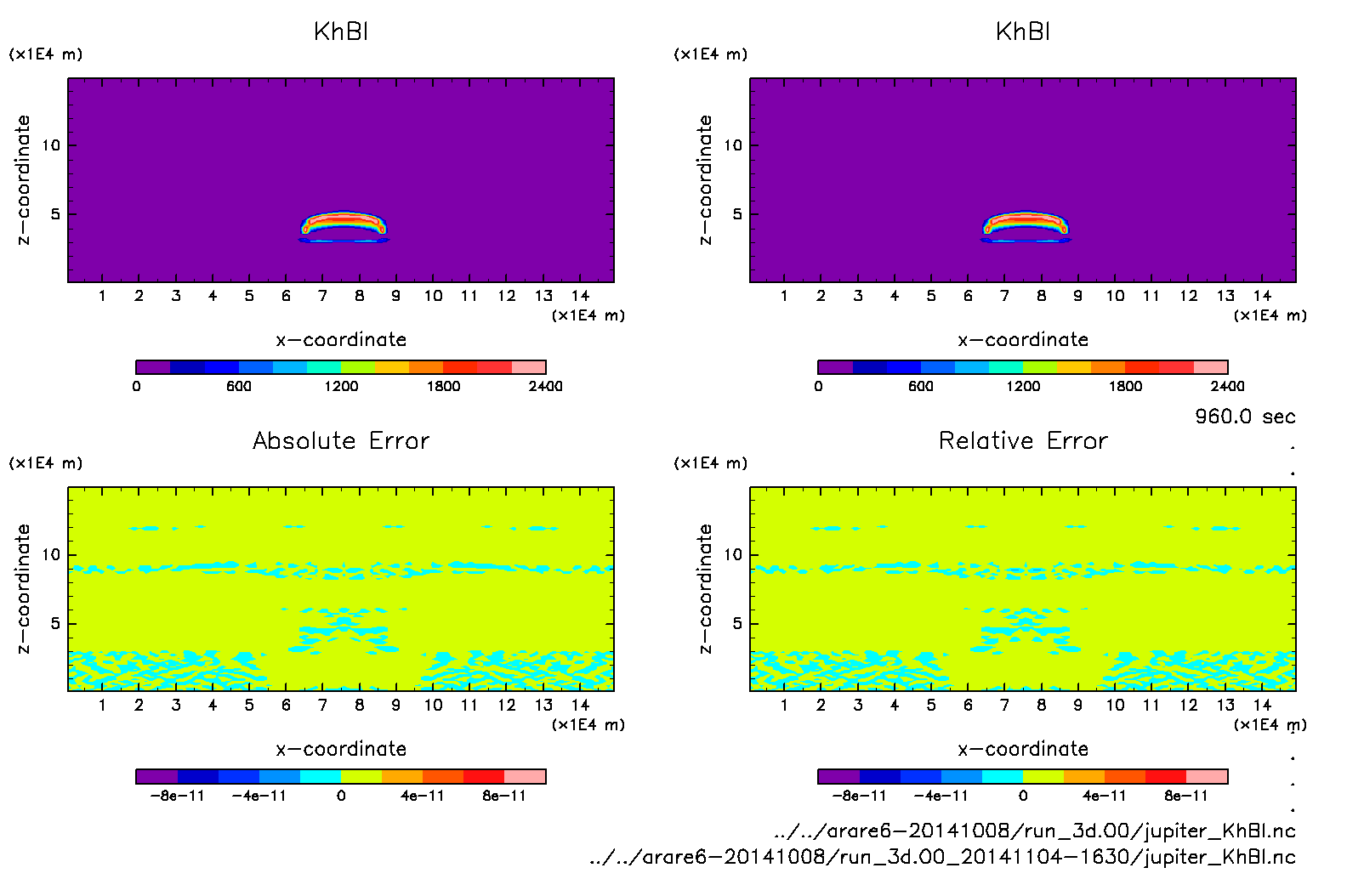 KhBl

(x1E4 m)

z−coordinate

10

5

1 2 3 4 5 6 7 8 9 10 11 12 13 14

(x1E4 m)

x−coordinate

0 600 1200 1800 2400

KhBl

(x1E4 m)

z−coordinate

10

5

1 2 3 4 5 6 7 8 9 10 11 12 13 14

(x1E4 m)

x−coordinate

0 600 1200 1800 2400

960.0 sec

Absolute Error

(x1E4 m)

z−coordinate

10

5

1 2 3 4 5 6 7 8 9 10 11 12 13 14

(x1E4 m)

x−coordinate

−8e−11 −4e−11 0 4e−11 8e−11

Relative Error

(x1E4 m)

z−coordinate

10

5

1 2 3 4 5 6 7 8 9 10 11 12 13 14

(x1E4 m)

x−coordinate

−8e−11 −4e−11 0 4e−11 8e−11

../../arare6−20141008/run_3d.00/jupiter_KhBl.nc
../../arare6−20141008/run_3d.00_20141104−1630/jupiter_KhBl.nc